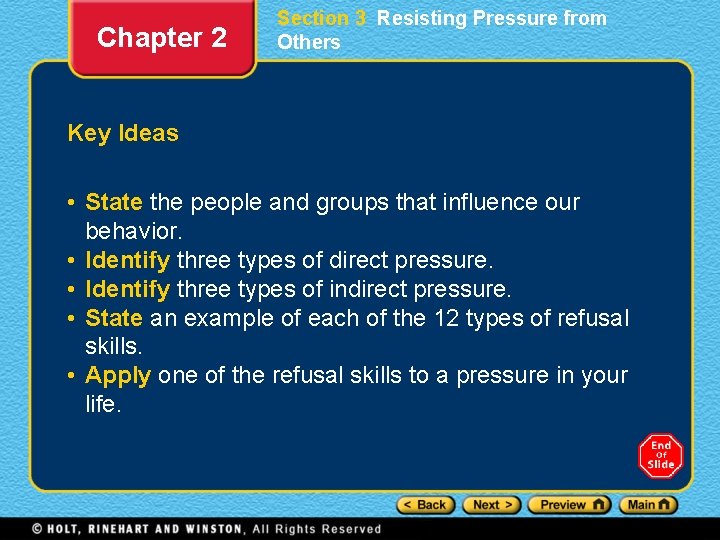 Chapter 2

Section 3 Resisting Pressure from Others

Key Ideas

• State the people and groups that influence our behavior.
• Identify three types of direct pressure.
• Identify three types of indirect pressure.
• State an example of each of the 12 types of refusal skills.
• Apply one of the refusal skills to a pressure in your life.

End Of Slide

< Back Next > Preview Main

© HOLT, RINEHART AND WINSTON, All Rights Reserved